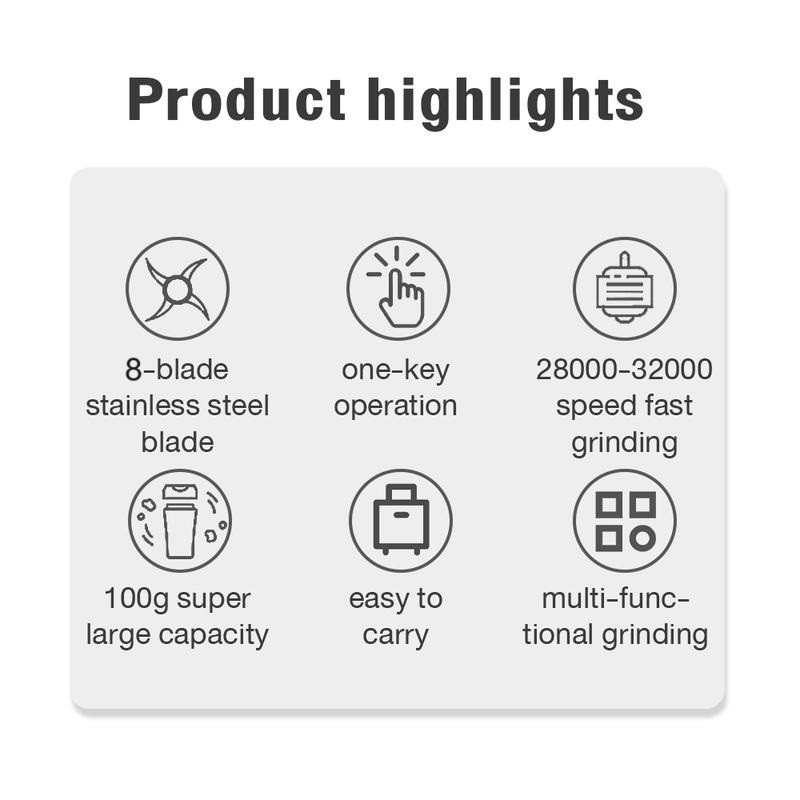 Product highlights

8-blade stainless steel blade

one-key operation

28000-32000 speed fast grinding

100g super large capacity

easy to carry

multi-functional grinding